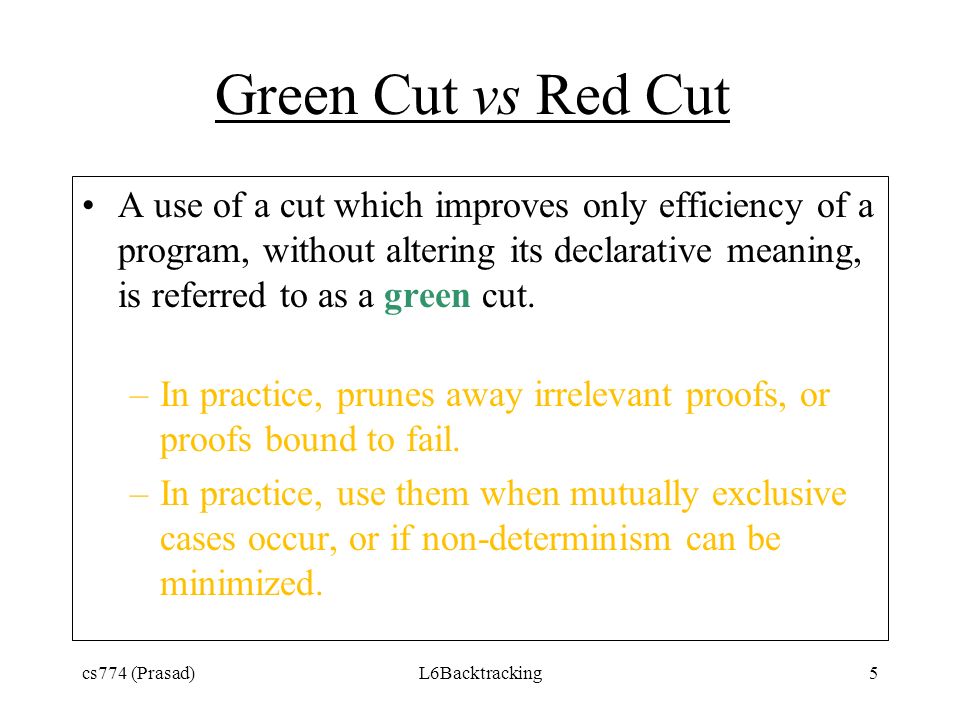 Green Cut vs Red Cut

• A use of a cut which improves only efficiency of a program, without altering its declarative meaning, is referred to as a green cut.

– In practice, prunes away irrelevant proofs, or proofs bound to fail.

– In practice, use them when mutually exclusive cases occur, or if non-determinism can be minimized.

cs774 (Prasad)

L6Backtracking

5